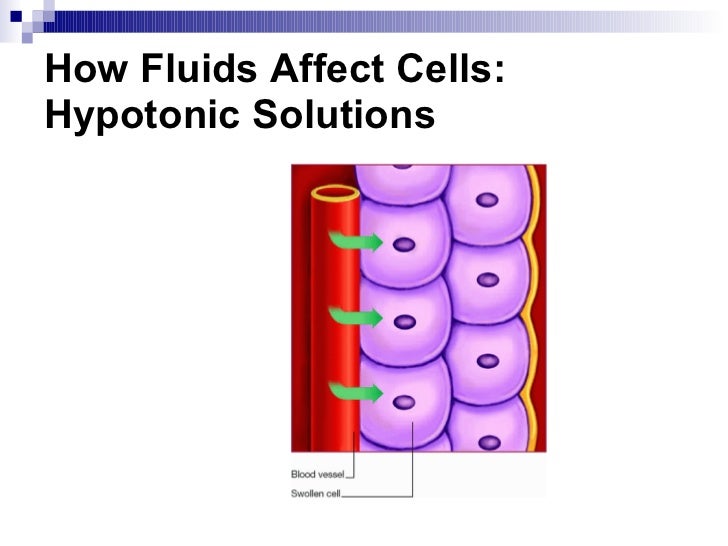 How Fluids Affect Cells: Hypotonic Solutions

Blood vessel
Swollen cell